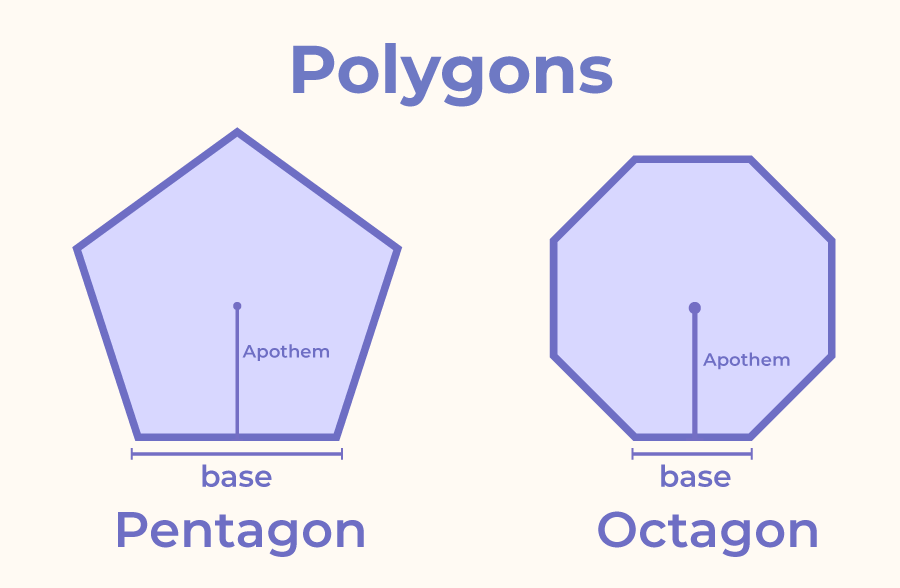 Polygons

Apothem

base

Pentagon

Apothem

base

Octagon